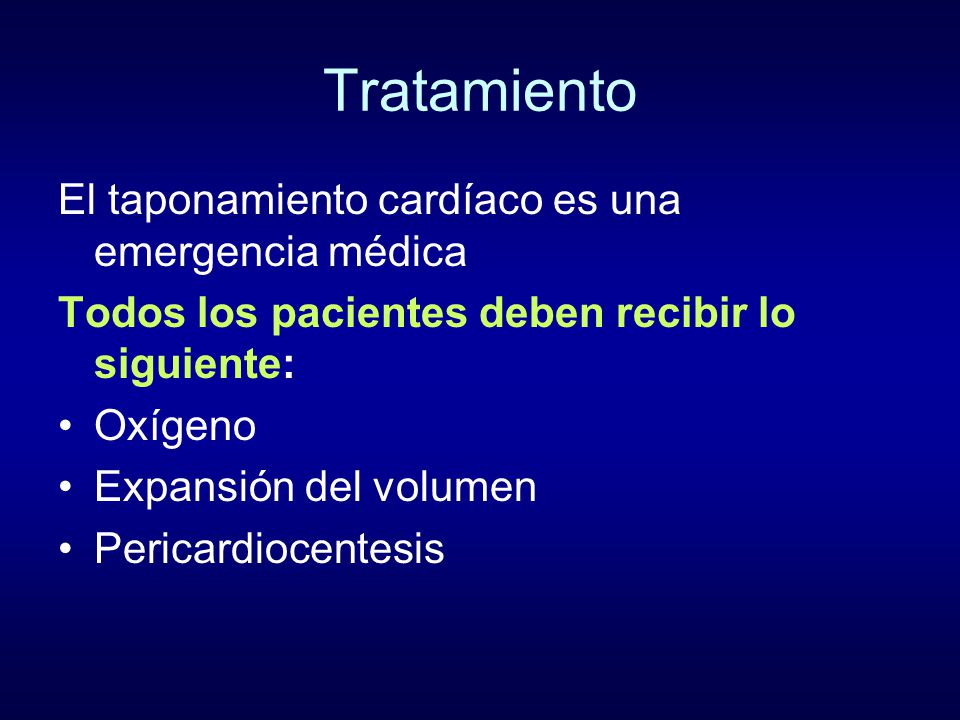 Tratamiento

El taponamiento cardíaco es una emergencia médica

Todos los pacientes deben recibir lo siguiente:

• Oxígeno
• Expansión del volumen
• Pericardiocentesis